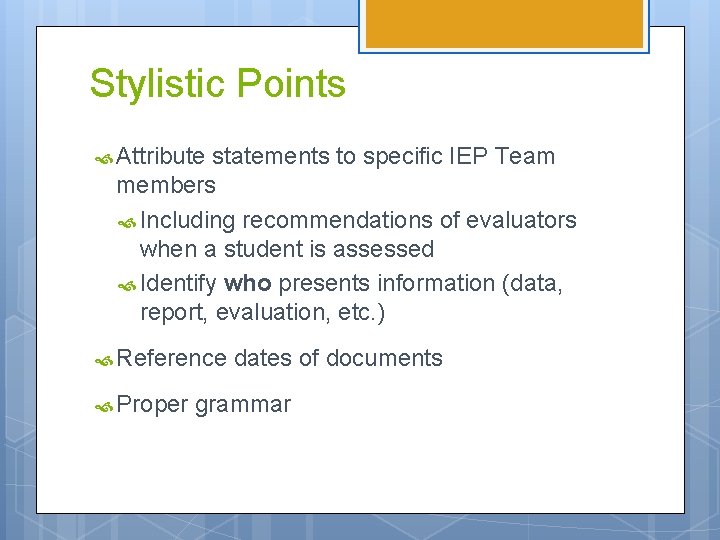 Stylistic Points

Attribute statements to specific IEP Team members

Including recommendations of evaluators when a student is assessed

Identify who presents information (data, report, evaluation, etc.)

Reference dates of documents

Proper grammar